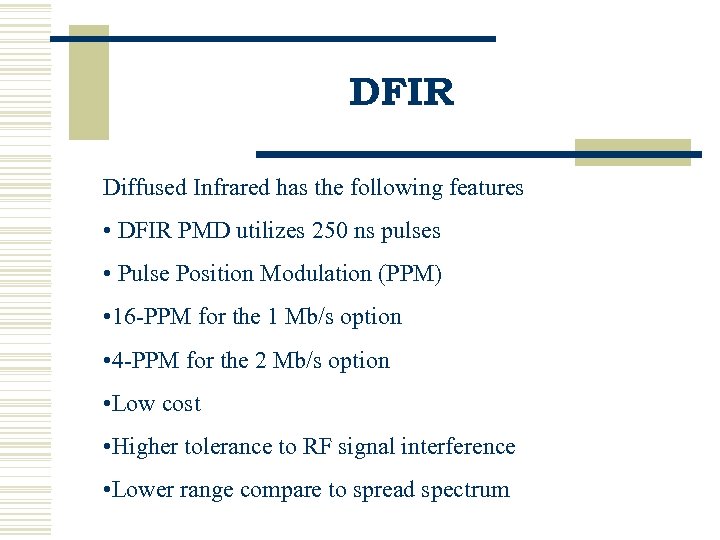 DFIR

Diffused Infrared has the following features

• DFIR PMD utilizes 250 ns pulses

• Pulse Position Modulation (PPM)

•16-PPM for the 1 Mb/s option

•4-PPM for the 2 Mb/s option

•Low cost

•Higher tolerance to RF signal interference

•Lower range compare to spread spectrum